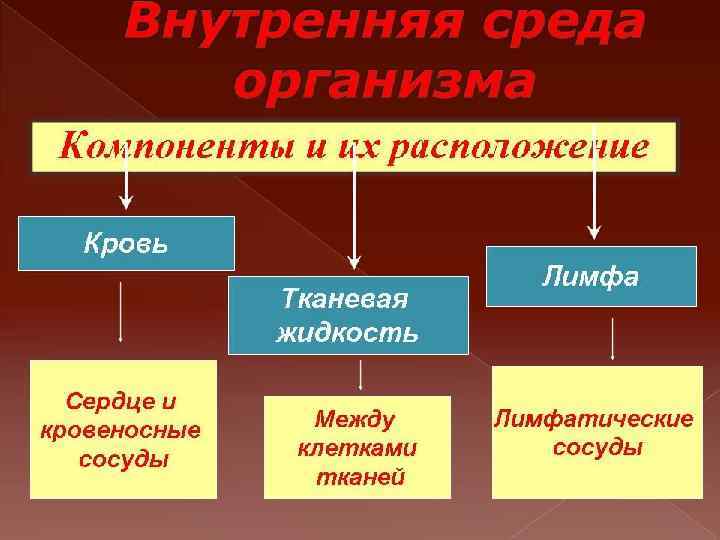 Внутренняя среда организма

Компоненты и их расположение

Кровь

Тканевая жидкость

Лимфа

Сердце и кровеносные сосуды

Между клетками тканей

Лимфатические сосуды